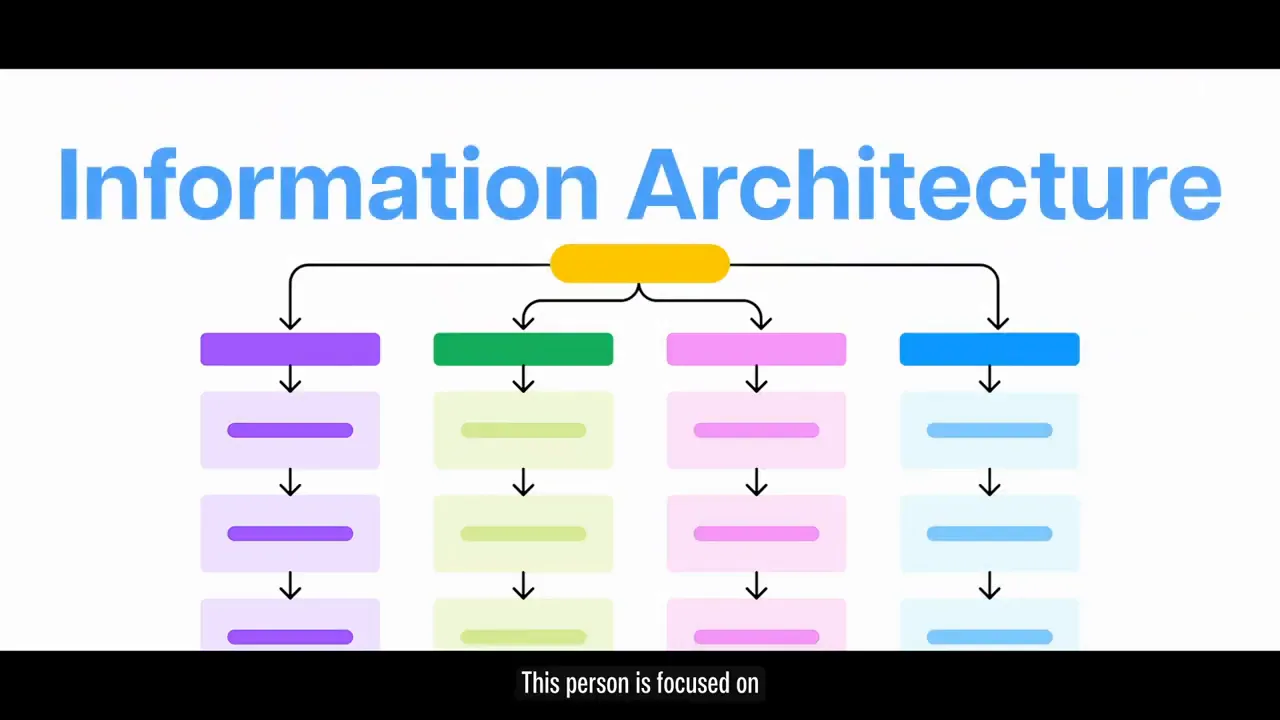 Information Architecture

This person is focused on